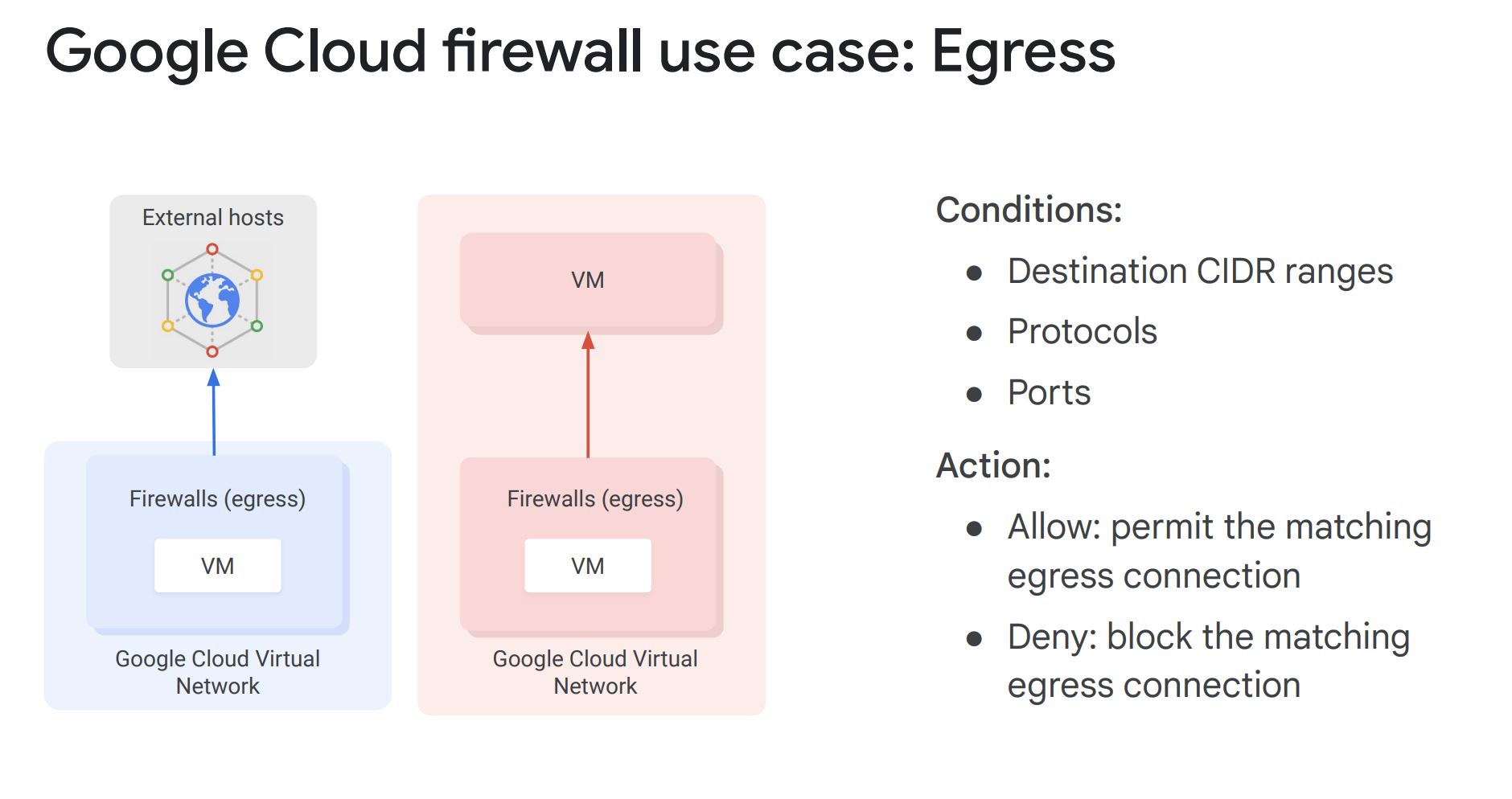 Google Cloud firewall use case: Egress

External hosts

Firewalls (egress)

VM

Google Cloud Virtual Network

VM

Firewalls (egress)

VM

Google Cloud Virtual Network

Conditions:

- Destination CIDR ranges
- Protocols
- Ports

Action:

- Allow: permit the matching egress connection
- Deny: block the matching egress connection